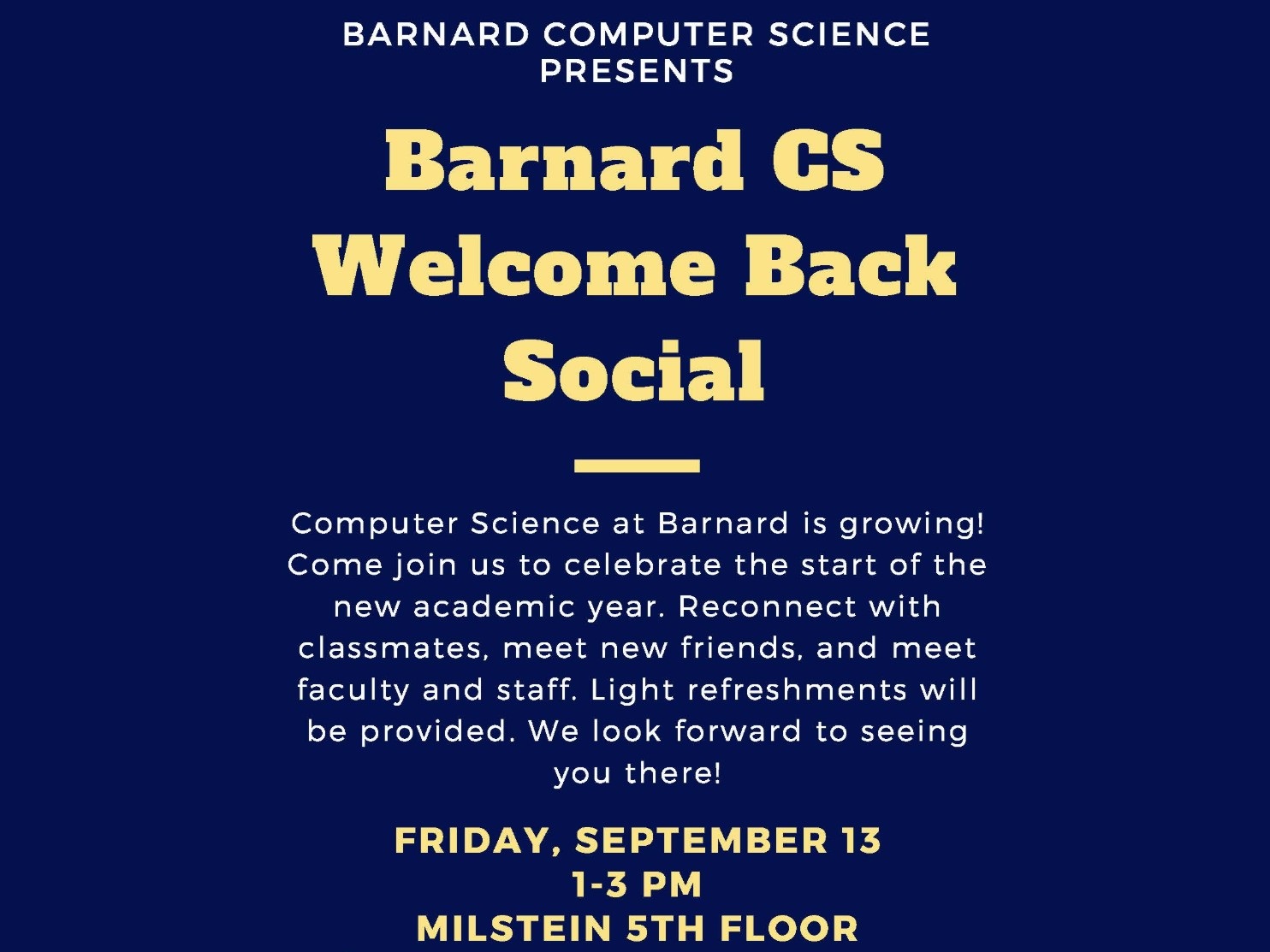 BARNARD COMPUTER SCIENCE PRESENTS

Barnard CS Welcome Back Social

Computer Science at Barnard is growing! Come join us to celebrate the start of the new academic year. Reconnect with classmates, meet new friends, and meet faculty and staff. Light refreshments will be provided. We look forward to seeing you there!

FRIDAY, SEPTEMBER 13
1-3 PM
MILSTEIN 5TH FLOOR